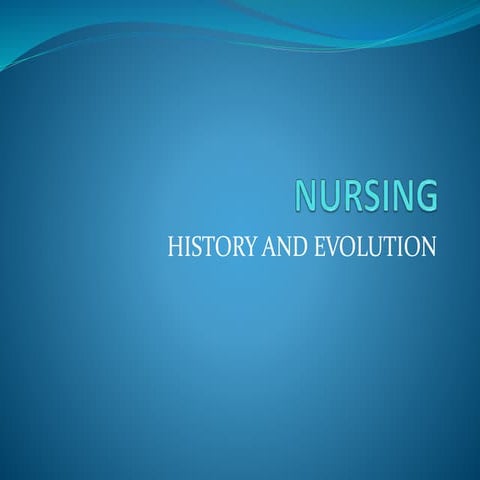 NURSING

HISTORY AND EVOLUTION